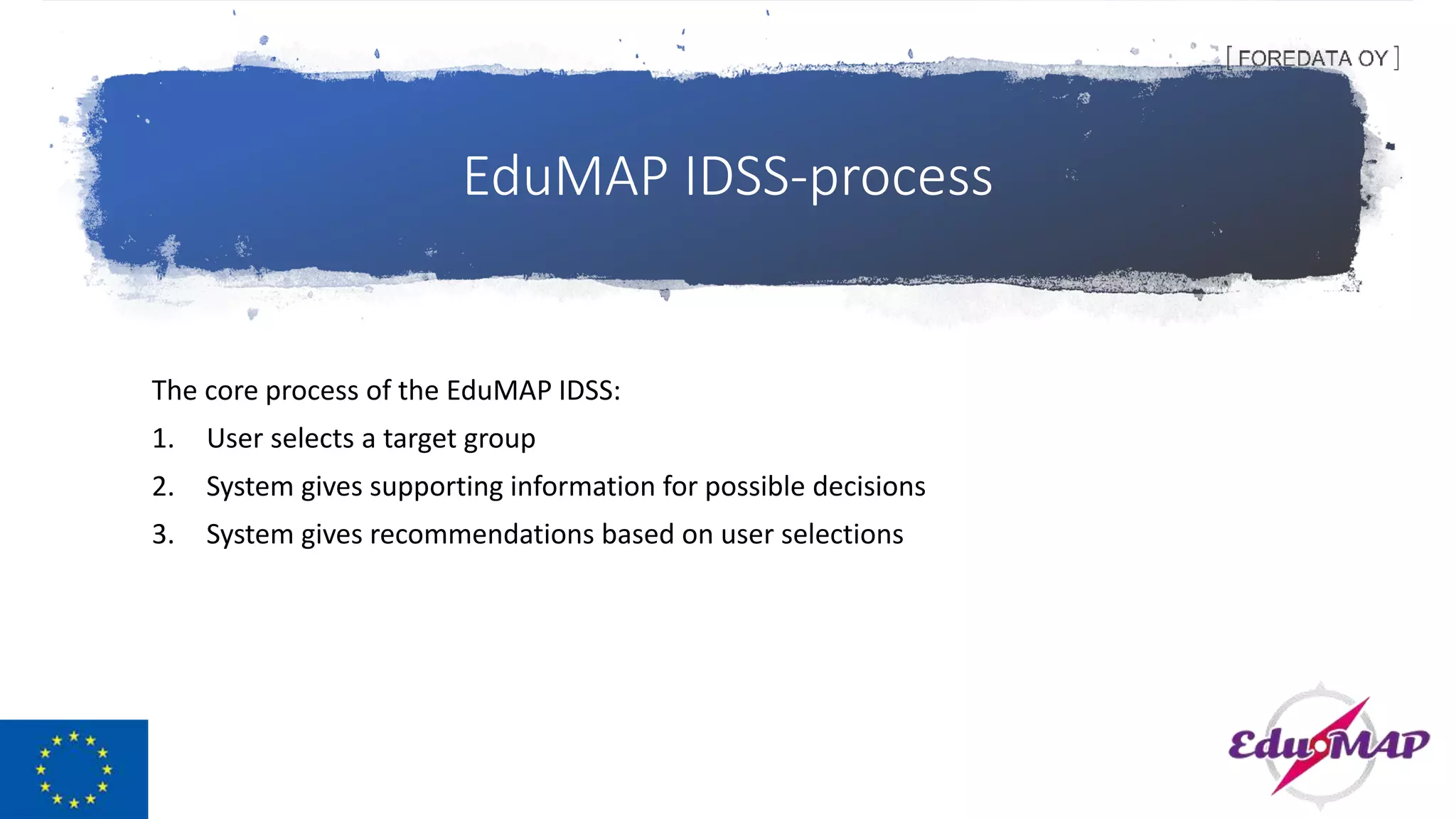 [ FOREDATA OY ]

EduMAP IDSS-process

The core process of the EduMAP IDSS:

1. User selects a target group
2. System gives supporting information for possible decisions
3. System gives recommendations based on user selections

EduMAP